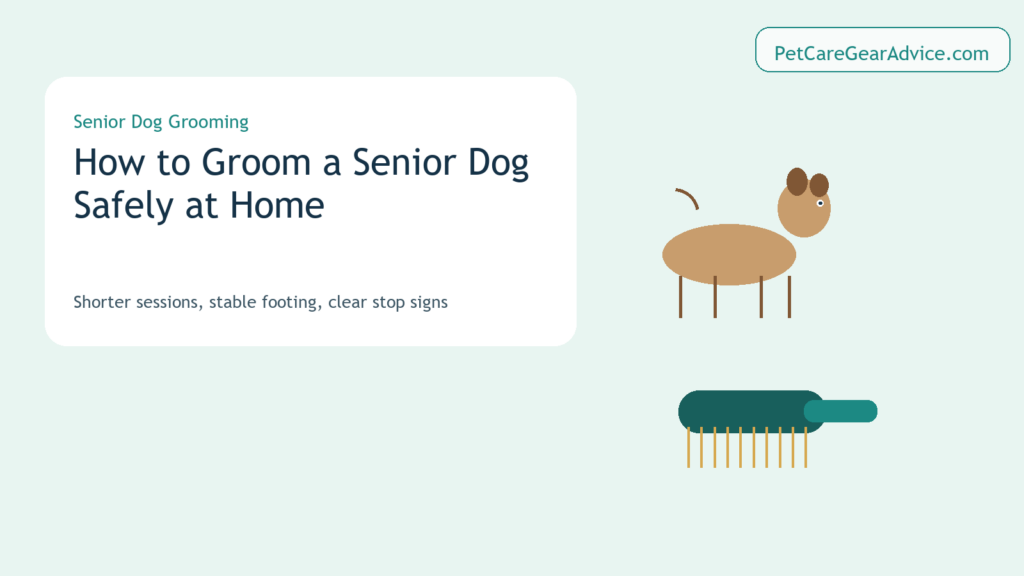 PetCareGearAdvice.com

Senior Dog Grooming

How to Groom a Senior Dog Safely at Home

Shorter sessions, stable footing, clear stop signs